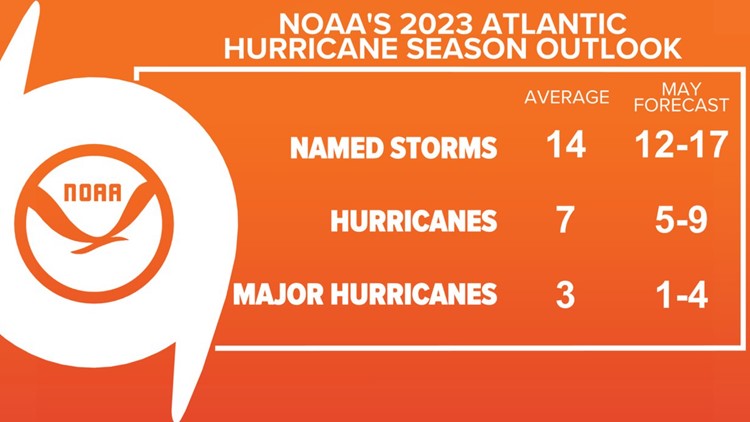 NOAA'S 2023 ATLANTIC HURRICANE SEASON OUTLOOK

NOAA

|  | AVERAGE | MAY FORECAST |
|---|---|---|
| NAMED STORMS | 14 | 12-17 |
| HURRICANES | 7 | 5-9 |
| MAJOR HURRICANES | 3 | 1-4 |